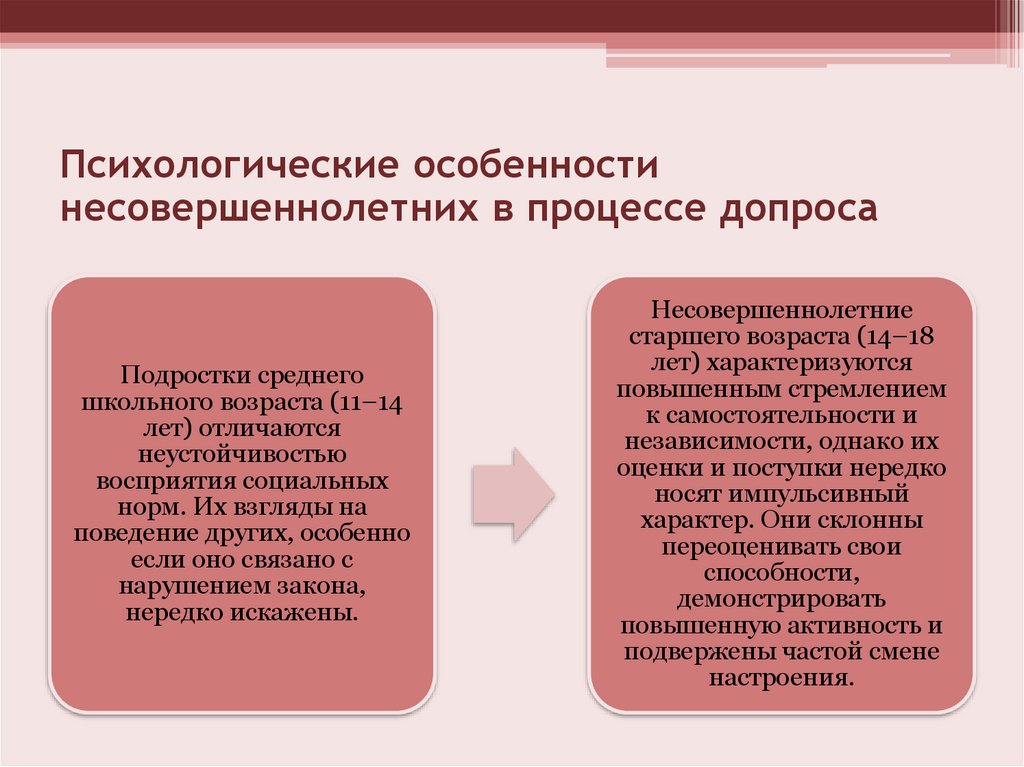 Психологические особенности несовершеннолетних в процессе допроса

Подростки среднего школьного возраста (11–14 лет) отличаются неустойчивостью восприятия социальных норм. Их взгляды на поведение других, особенно если оно связано с нарушением закона, нередко искажены.

Несовершеннолетние старшего возраста (14–18 лет) характеризуются повышенным стремлением к самостоятельности и независимости, однако их оценки и поступки нередко носят импульсивный характер. Они склонны переоценивать свои способности, демонстрировать повышенную активность и подвержены частой смене настроения.